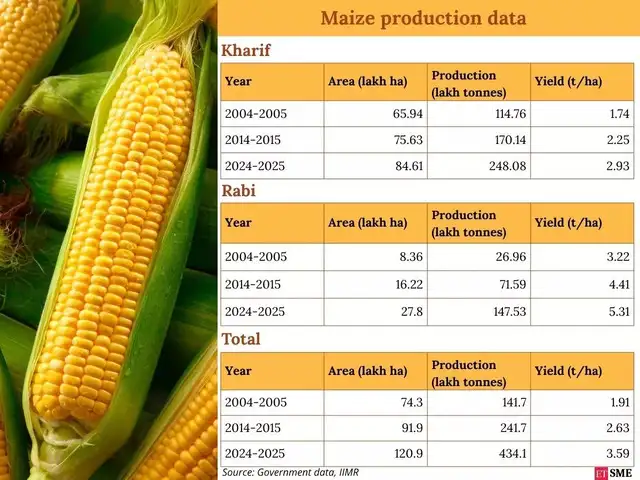 Maize production data

Kharif

| Year | Area (lakh ha) | Production (lakh tonnes) | Yield (t/ha) |
|---|---|---|---|
| 2004-2005 | 65.94 | 114.76 | 1.74 |
| 2014-2015 | 75.63 | 170.14 | 2.25 |
| 2024-2025 | 84.61 | 248.08 | 2.93 |

Rabi

| Year | Area (lakh ha) | Production (lakh tonnes) | Yield (t/ha) |
|---|---|---|---|
| 2004-2005 | 8.36 | 26.96 | 3.22 |
| 2014-2015 | 16.22 | 71.59 | 4.41 |
| 2024-2025 | 27.8 | 147.53 | 5.31 |

Total

| Year | Area (lakh ha) | Production (lakh tonnes) | Yield (t/ha) |
|---|---|---|---|
| 2004-2005 | 74.3 | 141.7 | 1.91 |
| 2014-2015 | 91.9 | 241.7 | 2.63 |
| 2024-2025 | 120.9 | 434.1 | 3.59 |

Source: Government data, IIMR

ET SME